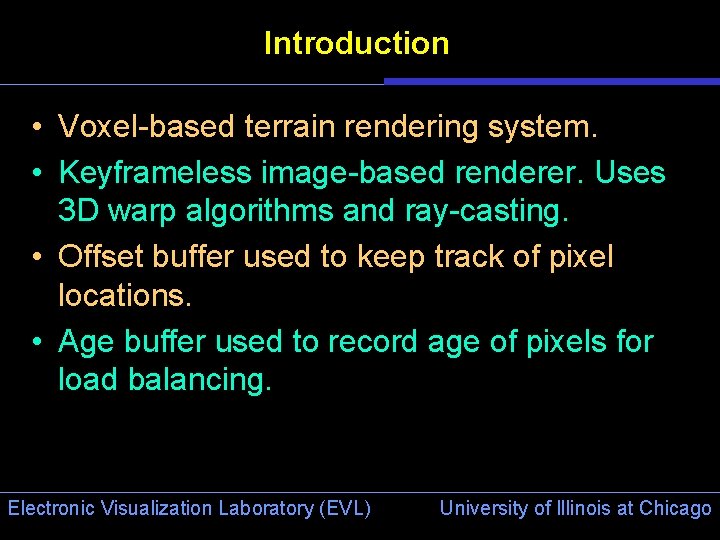 Introduction

• Voxel-based terrain rendering system.
• Keyframeless image-based renderer. Uses 3D warp algorithms and ray-casting.
• Offset buffer used to keep track of pixel locations.
• Age buffer used to record age of pixels for load balancing.

Electronic Visualization Laboratory (EVL)
University of Illinois at Chicago